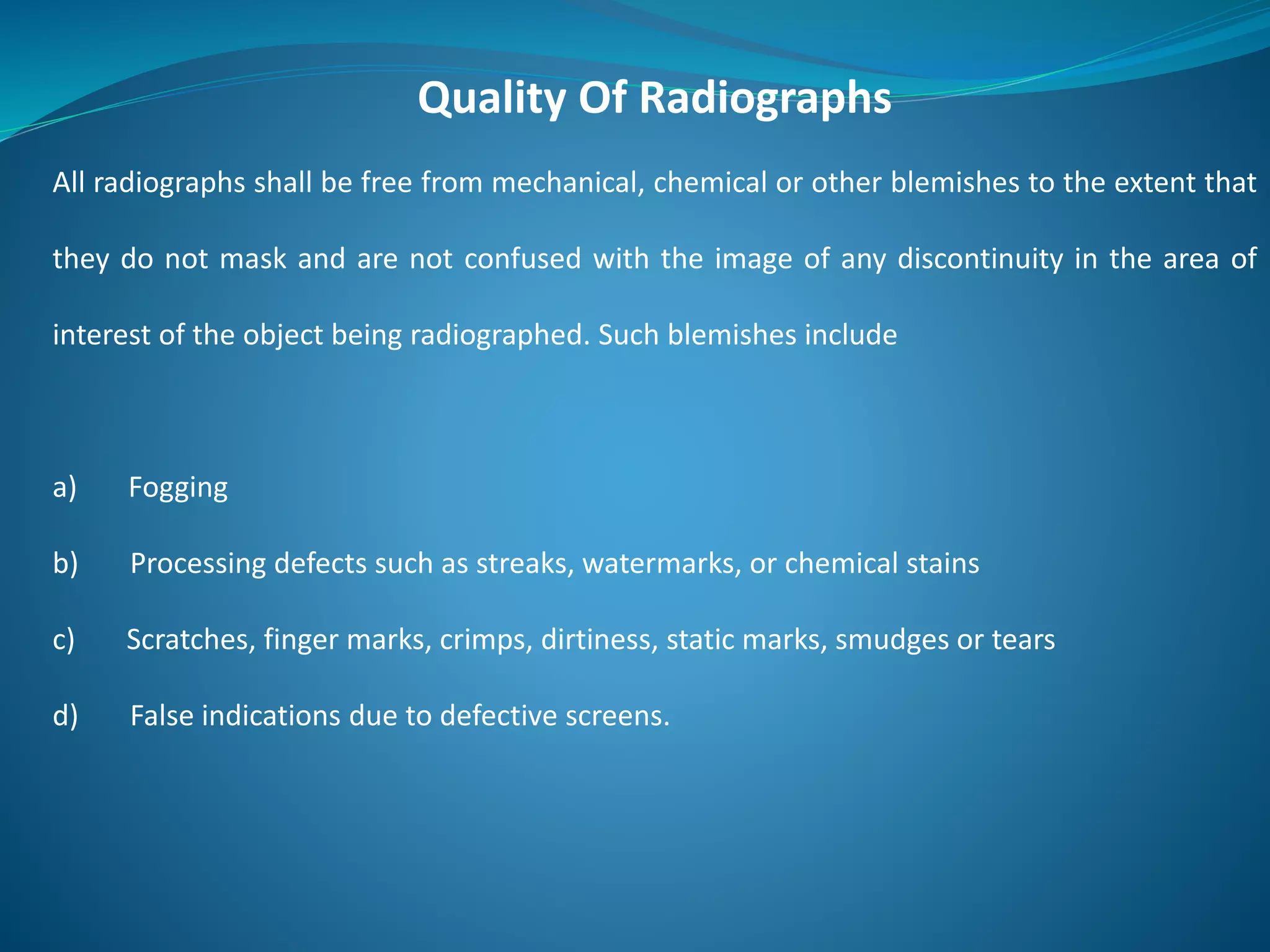 Quality Of Radiographs

All radiographs shall be free from mechanical, chemical or other blemishes to the extent that they do not mask and are not confused with the image of any discontinuity in the area of interest of the object being radiographed. Such blemishes include

a) Fogging

b) Processing defects such as streaks, watermarks, or chemical stains

c) Scratches, finger marks, crimps, dirtiness, static marks, smudges or tears

d) False indications due to defective screens.